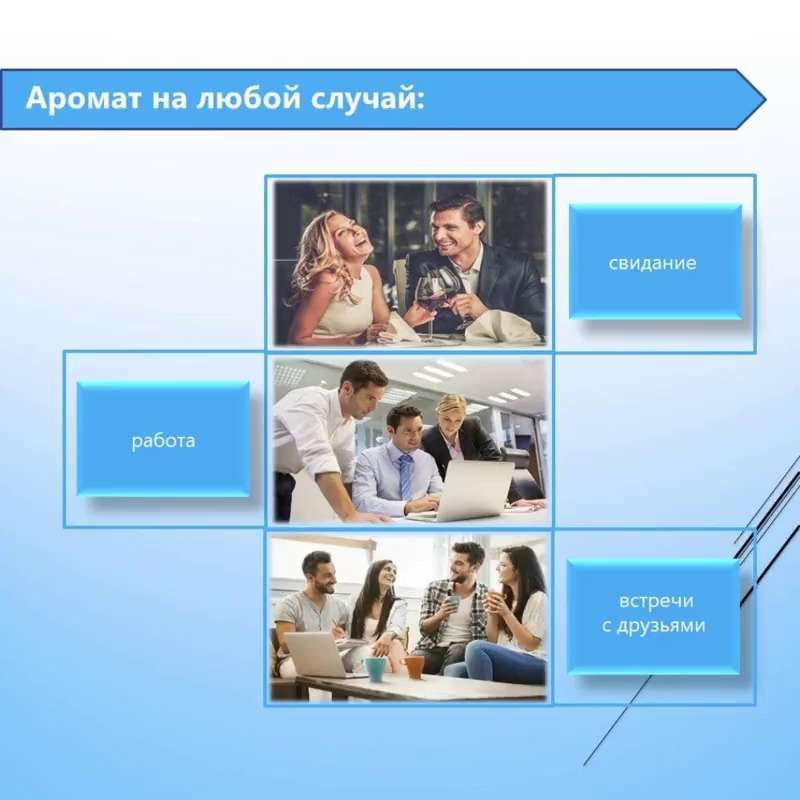 Аромат на любой случай:

свидание

работа

встречи
с друзьями